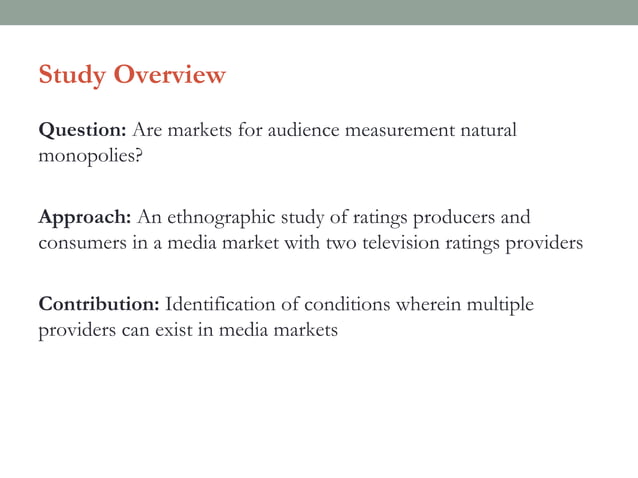 Study Overview

Question: Are markets for audience measurement natural monopolies?

Approach: An ethnographic study of ratings producers and consumers in a media market with two television ratings providers

Contribution: Identification of conditions wherein multiple providers can exist in media markets